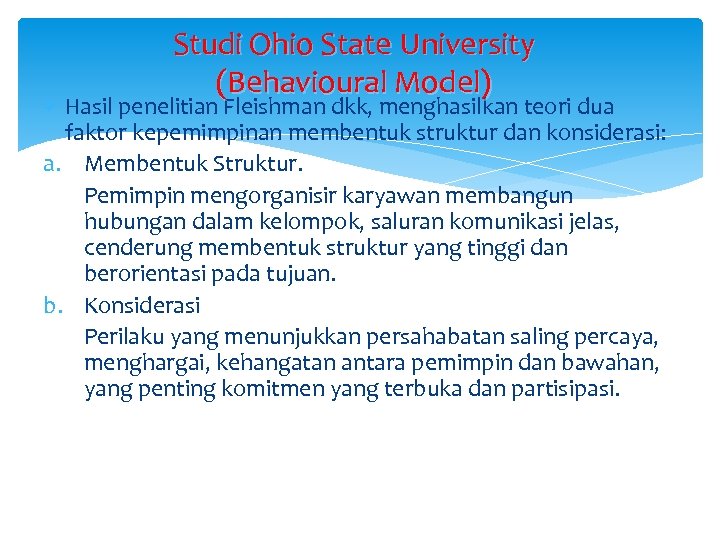 Studi Ohio State University (Behavioural Model)

Hasil penelitian Fleishman dkk, menghasilkan teori dua faktor kepemimpinan membentuk struktur dan konsiderasi:

a. Membentuk Struktur.

Pemimpin mengorganisir karyawan membangun hubungan dalam kelompok, saluran komunikasi jelas, cenderung membentuk struktur yang tinggi dan berorientasi pada tujuan.

b. Konsiderasi

Perilaku yang menunjukkan persahabatan saling percaya, menghargai, kehangatan antara pemimpin dan bawahan, yang penting komitmen yang terbuka dan partisipasi.